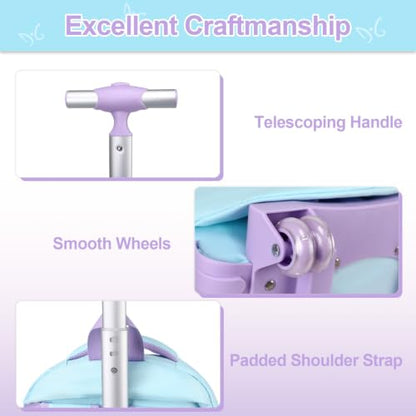 Excellent Craftmanship

Telescoping Handle

Smooth Wheels

Padded Shoulder Strap